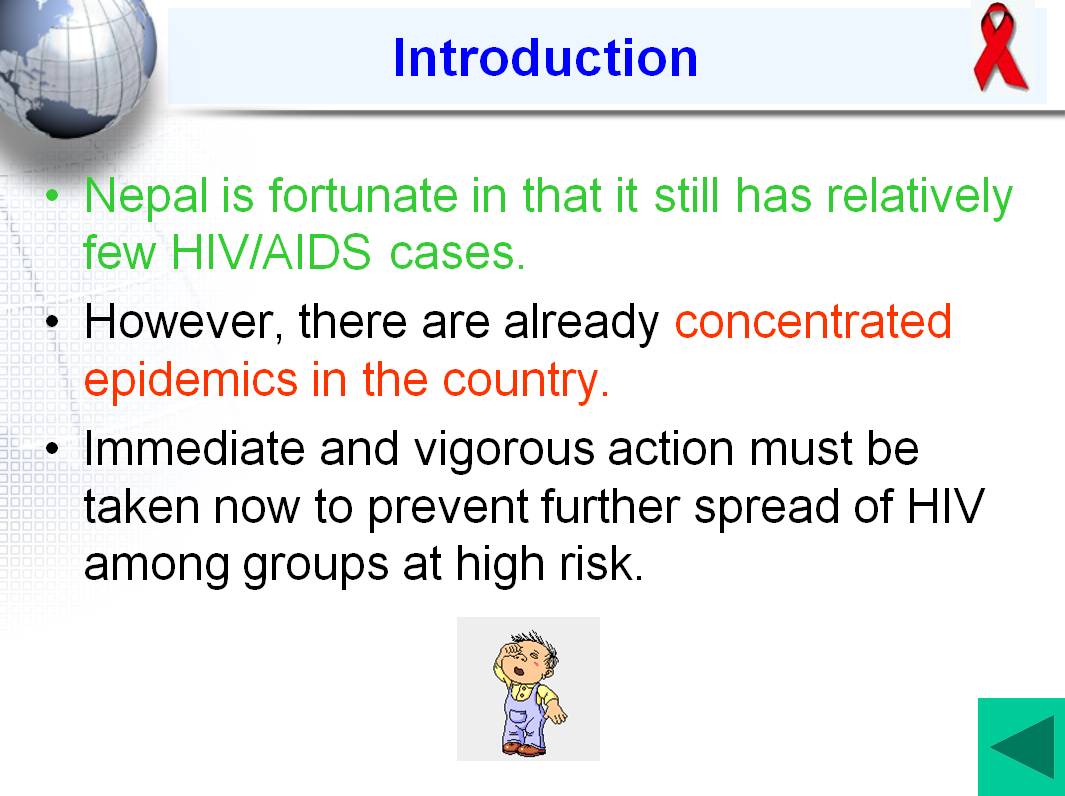 Introduction

• Nepal is fortunate in that it still has relatively few HIV/AIDS cases.

• However, there are already concentrated epidemics in the country.

• Immediate and vigorous action must be taken now to prevent further spread of HIV among groups at high risk.